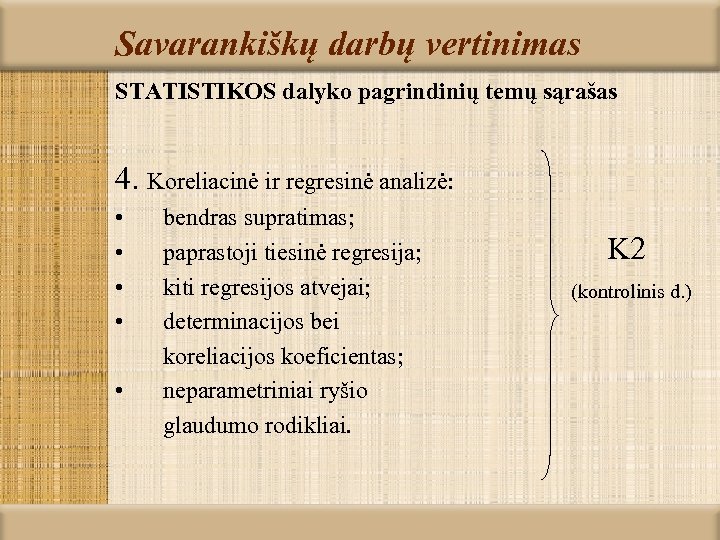 Savarankiškų darbų vertinimas

STATISTIKOS dalyko pagrindinių temų sąrašas

4. Koreliacinė ir regresinė analizė:
• bendras supratimas;
• paprastoji tiesinė regresija;
• kiti regresijos atvejai;
• determinacijos bei koreliacijos koeficientas;
• neparametriniai ryšio glaudumo rodikliai.

K2
(kontrolinis d.)